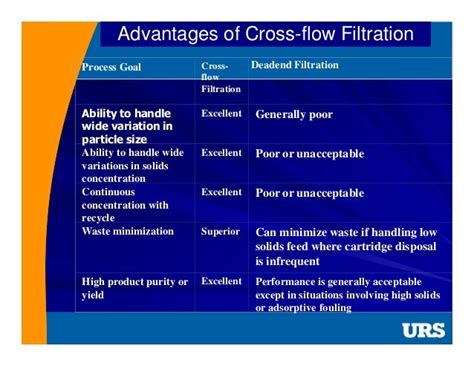 Advantages of Cross-flow Filtration

| Process Goal | Cross-flow Filtration | Deadend Filtration |
|---|---|---|
| Ability to handle wide variation in particle size | Excellent | Generally poor |
| Ability to handle wide variations in solids concentration | Excellent | Poor or unacceptable |
| Continuous concentration with recycle | Excellent | Poor or unacceptable |
| Waste minimization | Superior | Can minimize waste if handling low solids feed where cartridge disposal is infrequent |
| High product purity or yield | Excellent | Performance is generally acceptable except in situations involving high solids or adsorptive fouling |

URS